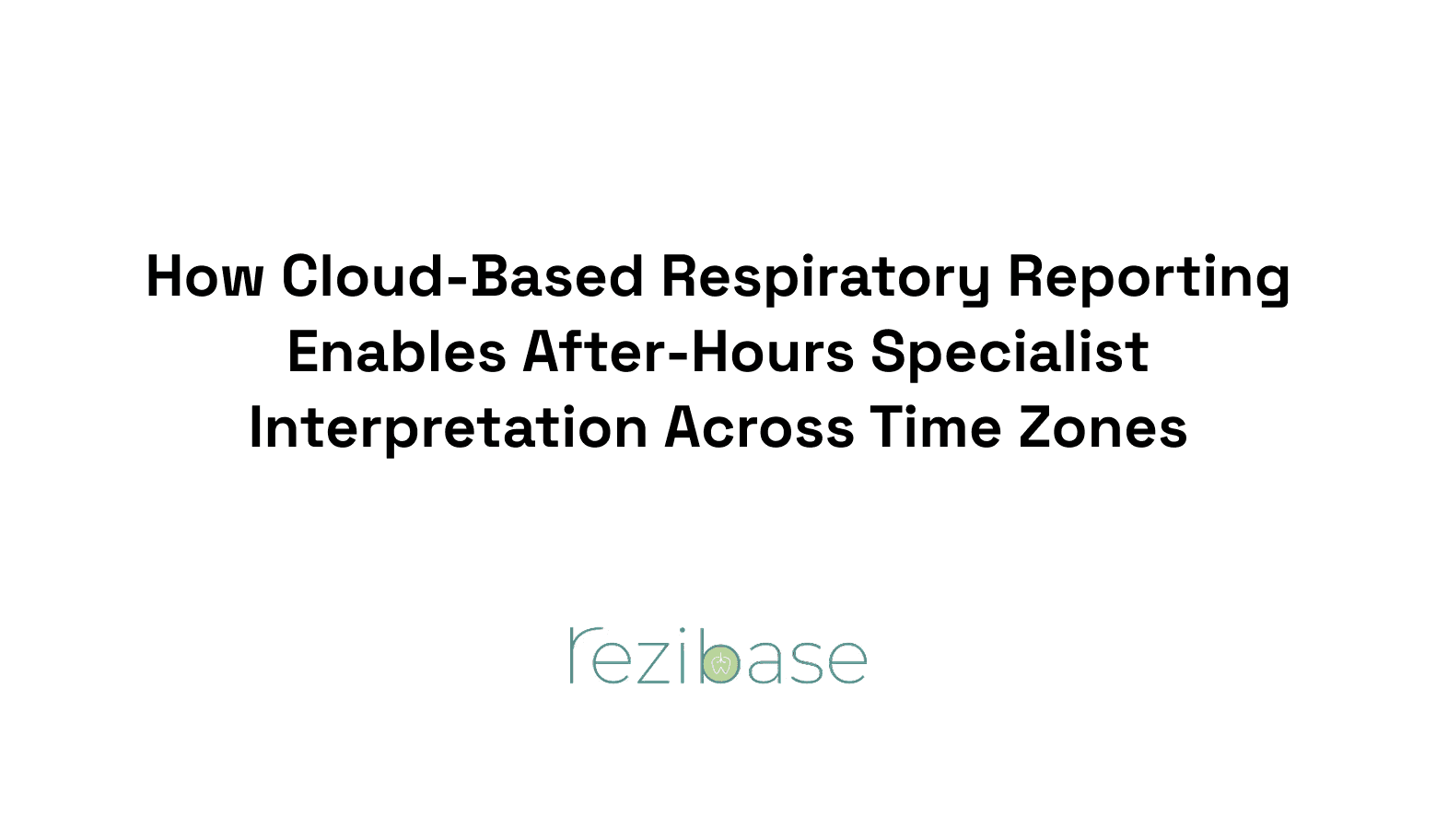 How Cloud-Based Respiratory Reporting Enables After-Hours Specialist Interpretation Across Time Zones

rezibase